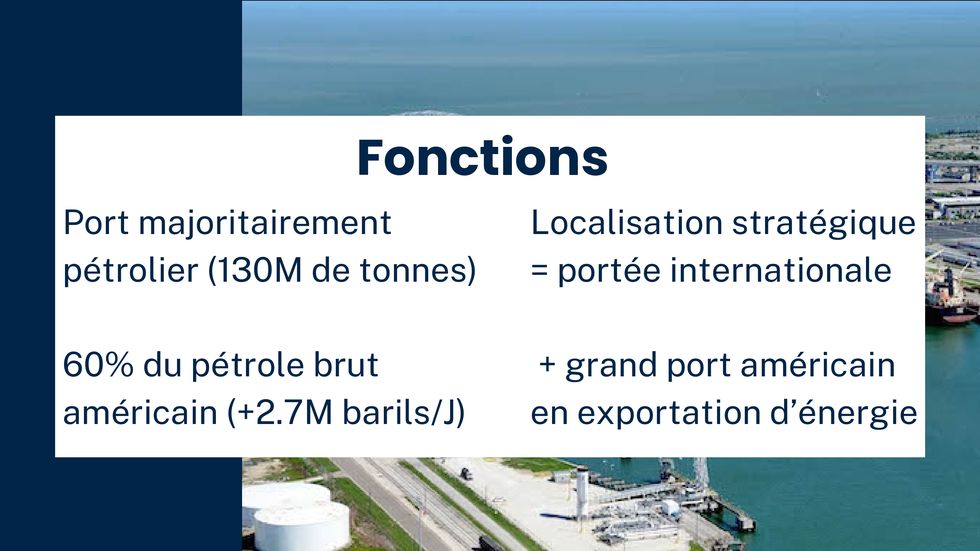 Fonctions

Port majoritairement pétrolier (130M de tonnes)

60% du pétrole brut américain (+2.7M barils/J)

Localisation stratégique = portée internationale

+ grand port américain en exportation d'énergie